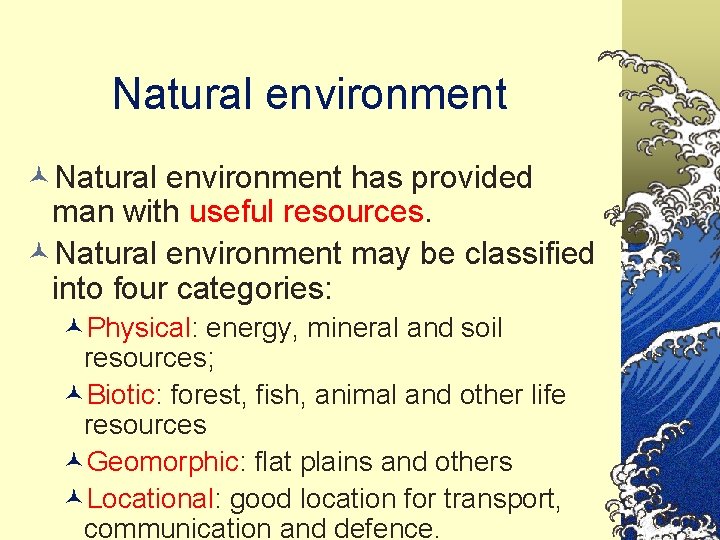 Natural environment

Natural environment has provided man with useful resources.

Natural environment may be classified into four categories:

Physical: energy, mineral and soil resources;

Biotic: forest, fish, animal and other life resources

Geomorphic: flat plains and others

Locational: good location for transport, communication and defence.